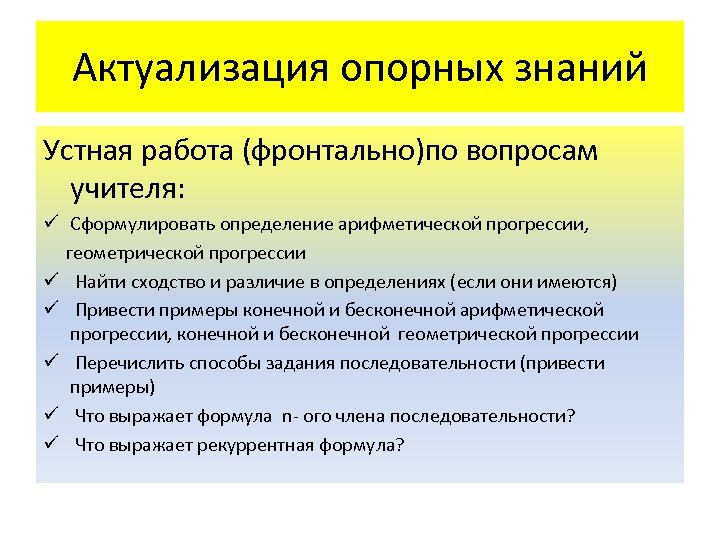 Актуализация опорных знаний

Устная работа (фронтально)по вопросам учителя:

✓ Сформулировать определение арифметической прогрессии, геометрической прогрессии

✓ Найти сходство и различие в определениях (если они имеются)

✓ Привести примеры конечной и бесконечной арифметической прогрессии, конечной и бесконечной геометрической прогрессии

✓ Перечислить способы задания последовательности (привести примеры)

✓ Что выражает формула n- ого члена последовательности?

✓ Что выражает рекуррентная формула?